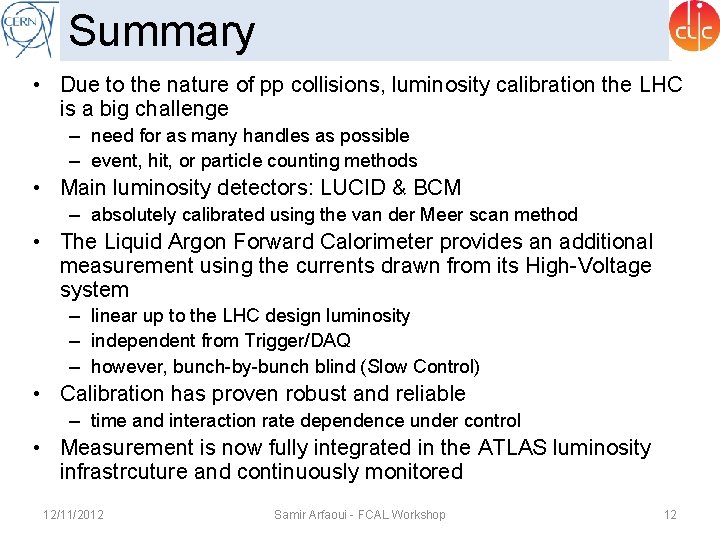 CERN

Summary

clic

• Due to the nature of pp collisions, luminosity calibration the LHC is a big challenge
– need for as many handles as possible
– event, hit, or particle counting methods
• Main luminosity detectors: LUCID & BCM
– absolutely calibrated using the van der Meer scan method
• The Liquid Argon Forward Calorimeter provides an additional measurement using the currents drawn from its High-Voltage system
– linear up to the LHC design luminosity
– independent from Trigger/DAQ
– however, bunch-by-bunch blind (Slow Control)
• Calibration has proven robust and reliable
– time and interaction rate dependence under control
• Measurement is now fully integrated in the ATLAS luminosity infrastrcuture and continuously monitored

12/11/2012 Samir Arfaoui - FCAL Workshop 12